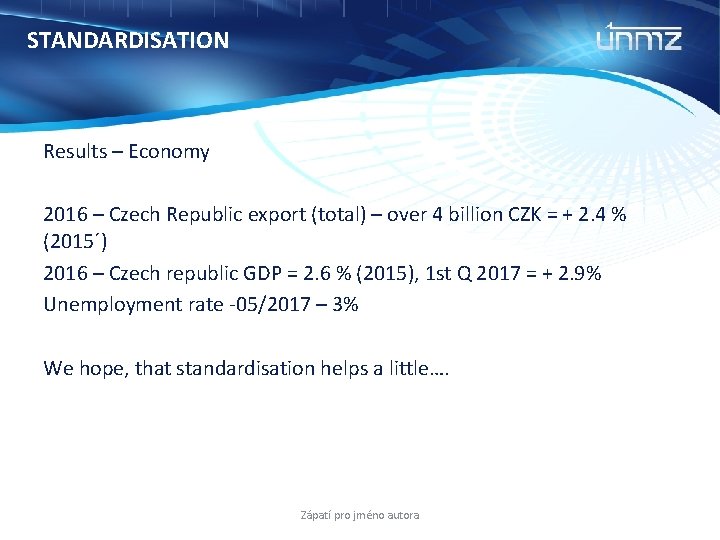 STANDARDISATION

únmz

Results – Economy

2016 – Czech Republic export (total) – over 4 billion CZK = + 2.4 % (2015´)

2016 – Czech republic GDP = 2.6 % (2015), 1st Q 2017 = + 2.9%

Unemployment rate -05/2017 – 3%

We hope, that standardisation helps a little….

Zápatí pro jméno autora